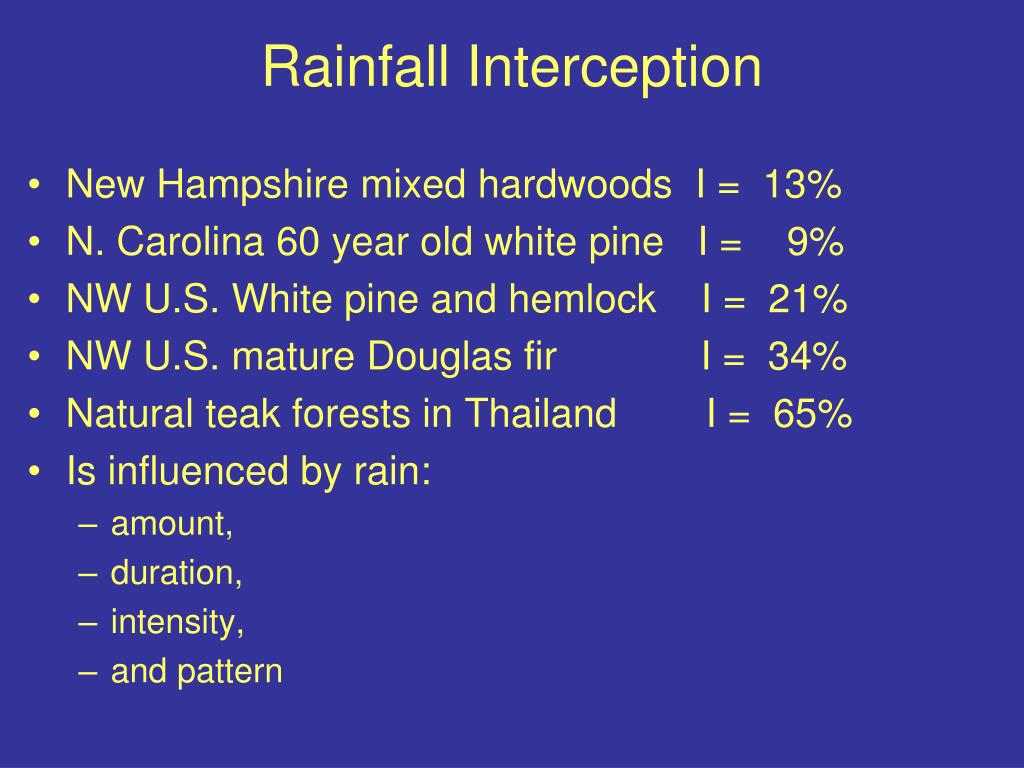 Rainfall Interception

• New Hampshire mixed hardwoods I = 13%
• N. Carolina 60 year old white pine I = 9%
• NW U.S. White pine and hemlock I = 21%
• NW U.S. mature Douglas fir I = 34%
• Natural teak forests in Thailand I = 65%
• Is influenced by rain:
– amount,
– duration,
– intensity,
– and pattern